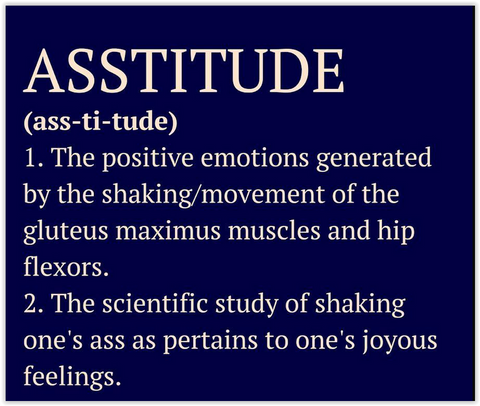 ASSTITUDE
(ass-ti-tude)
1. The positive emotions generated by the shaking/movement of the gluteus maximus muscles and hip flexors.
2. The scientific study of shaking one's ass as pertains to one's joyous feelings.